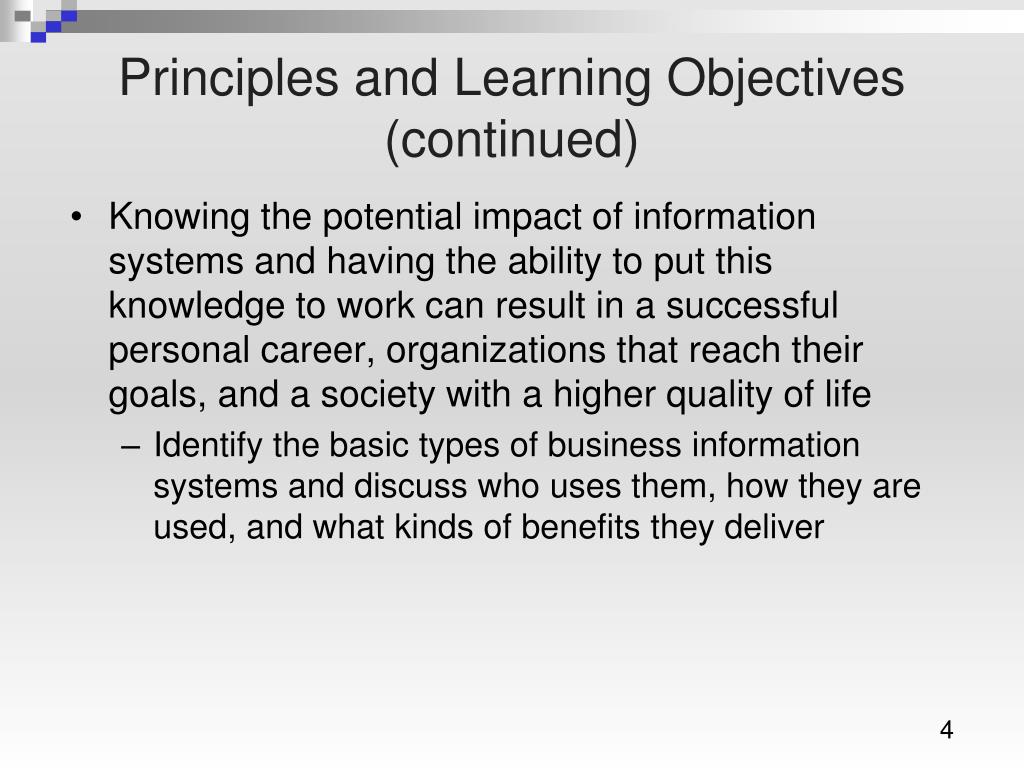 Principles and Learning Objectives (continued)

• Knowing the potential impact of information systems and having the ability to put this knowledge to work can result in a successful personal career, organizations that reach their goals, and a society with a higher quality of life

– Identify the basic types of business information systems and discuss who uses them, how they are used, and what kinds of benefits they deliver

4